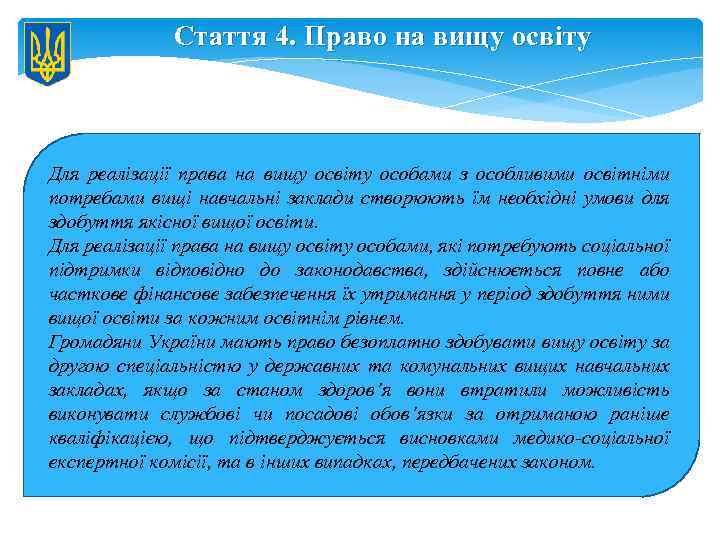 Стаття 4. Право на вищу освіту

Для реалізації права на вищу освіту особами з особливими освітніми потребами вищі навчальні заклади створюють їм необхідні умови для здобуття якісної вищої освіти.
Для реалізації права на вищу освіту особами, які потребують соціальної підтримки відповідно до законодавства, здійснюється повне або часткове фінансове забезпечення їх утримання у період здобуття ними вищої освіти за кожним освітнім рівнем.
Громадяни України мають право безоплатно здобувати вищу освіту за другою спеціальністю у державних та комунальних вищих навчальних закладах, якщо за станом здоров'я вони втратили можливість виконувати службові чи посадові обов'язки за отриманою раніше кваліфікацією, що підтверджується висновками медико-соціальної експертної комісії, та в інших випадках, передбачених законом.